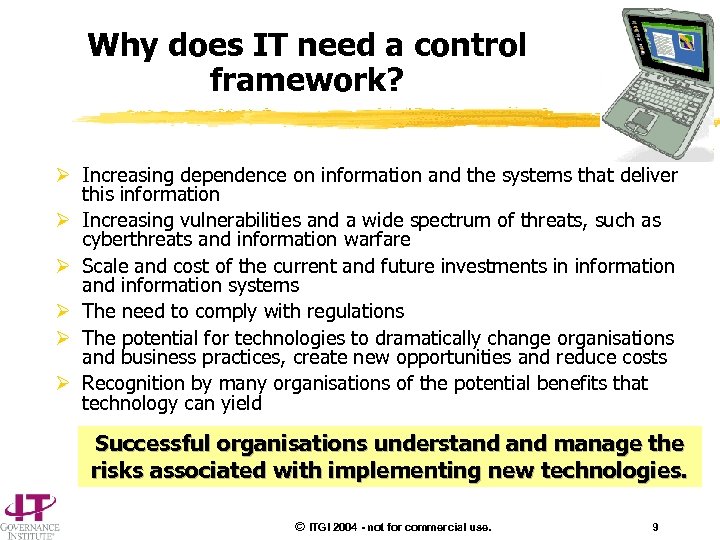 Why does IT need a control framework?

➢ Increasing dependence on information and the systems that deliver this information
➢ Increasing vulnerabilities and a wide spectrum of threats, such as cyberthreats and information warfare
➢ Scale and cost of the current and future investments in information and information systems
➢ The need to comply with regulations
➢ The potential for technologies to dramatically change organisations and business practices, create new opportunities and reduce costs
➢ Recognition by many organisations of the potential benefits that technology can yield

Successful organisations understand and manage the risks associated with implementing new technologies.

IT GOVERNANCE INSTITUTE®

© ITGI 2004 - not for commercial use.

9